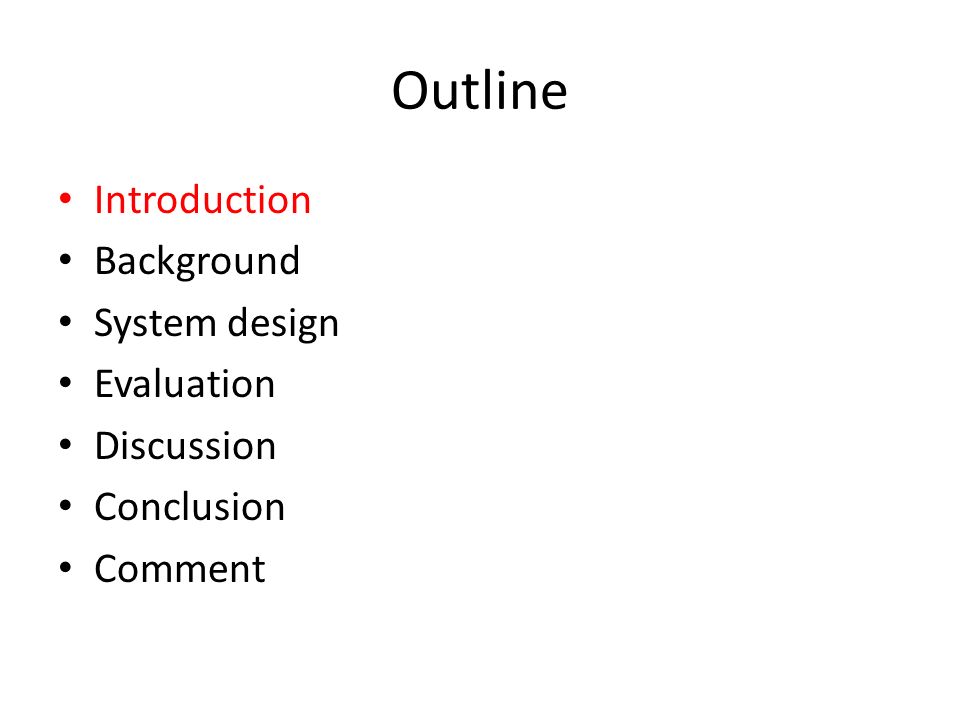 Outline

• Introduction
• Background
• System design
• Evaluation
• Discussion
• Conclusion
• Comment